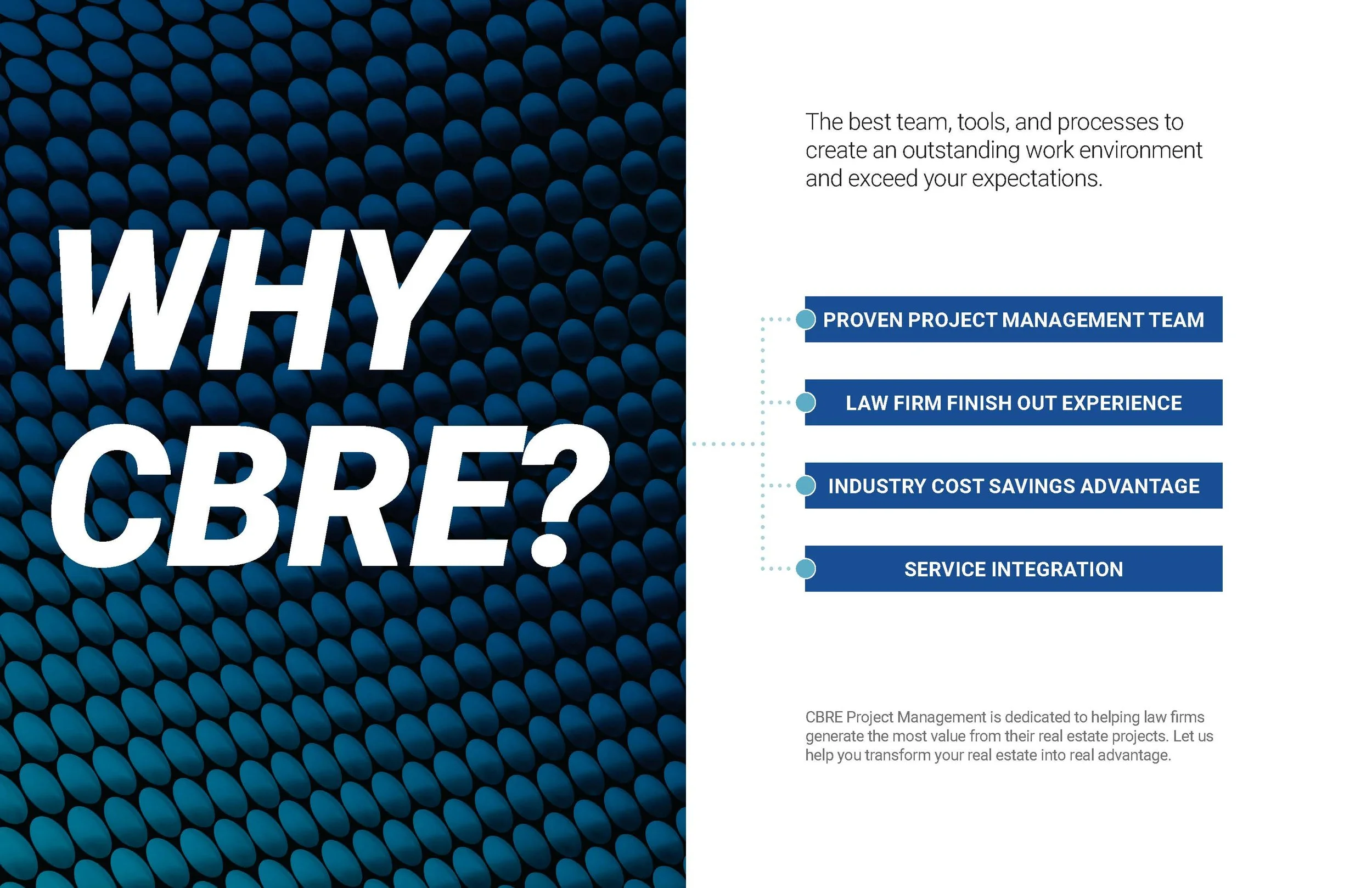 WHY CBRE?

The best team, tools, and processes to create an outstanding work environment and exceed your expectations.

PROVEN PROJECT MANAGEMENT TEAM

LAW FIRM FINISH OUT EXPERIENCE

INDUSTRY COST SAVINGS ADVANTAGE

SERVICE INTEGRATION

CBRE Project Management is dedicated to helping law firms generate the most value from their real estate projects. Let us help you transform your real estate into real advantage.